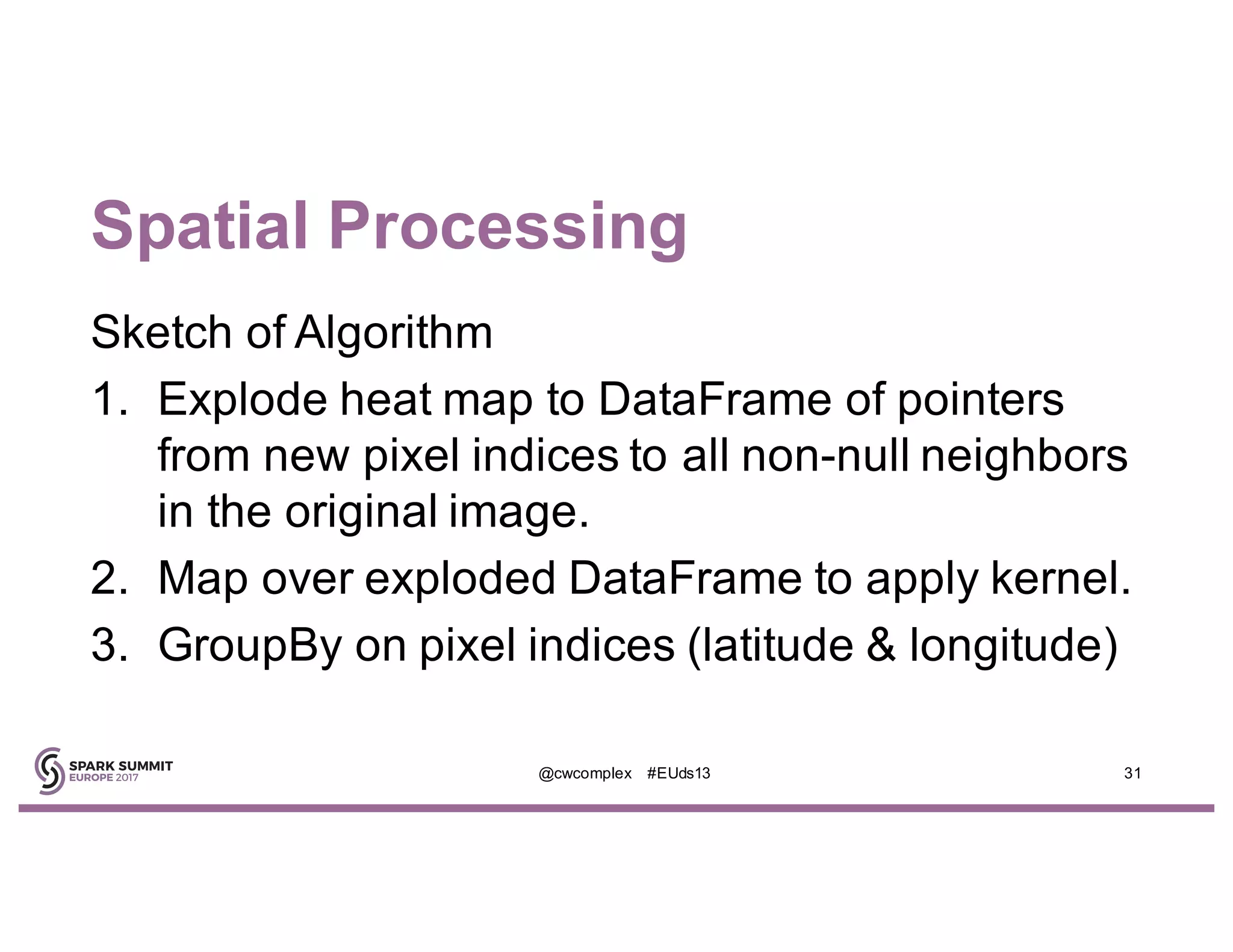 Spatial Processing

Sketch of Algorithm

1. Explode heat map to DataFrame of pointers from new pixel indices to all non-null neighbors in the original image.

2. Map over exploded DataFrame to apply kernel.

3. GroupBy on pixel indices (latitude & longitude)

SPARK SUMMIT
EUROPE 2017

@cwcomplex #EUds13

31